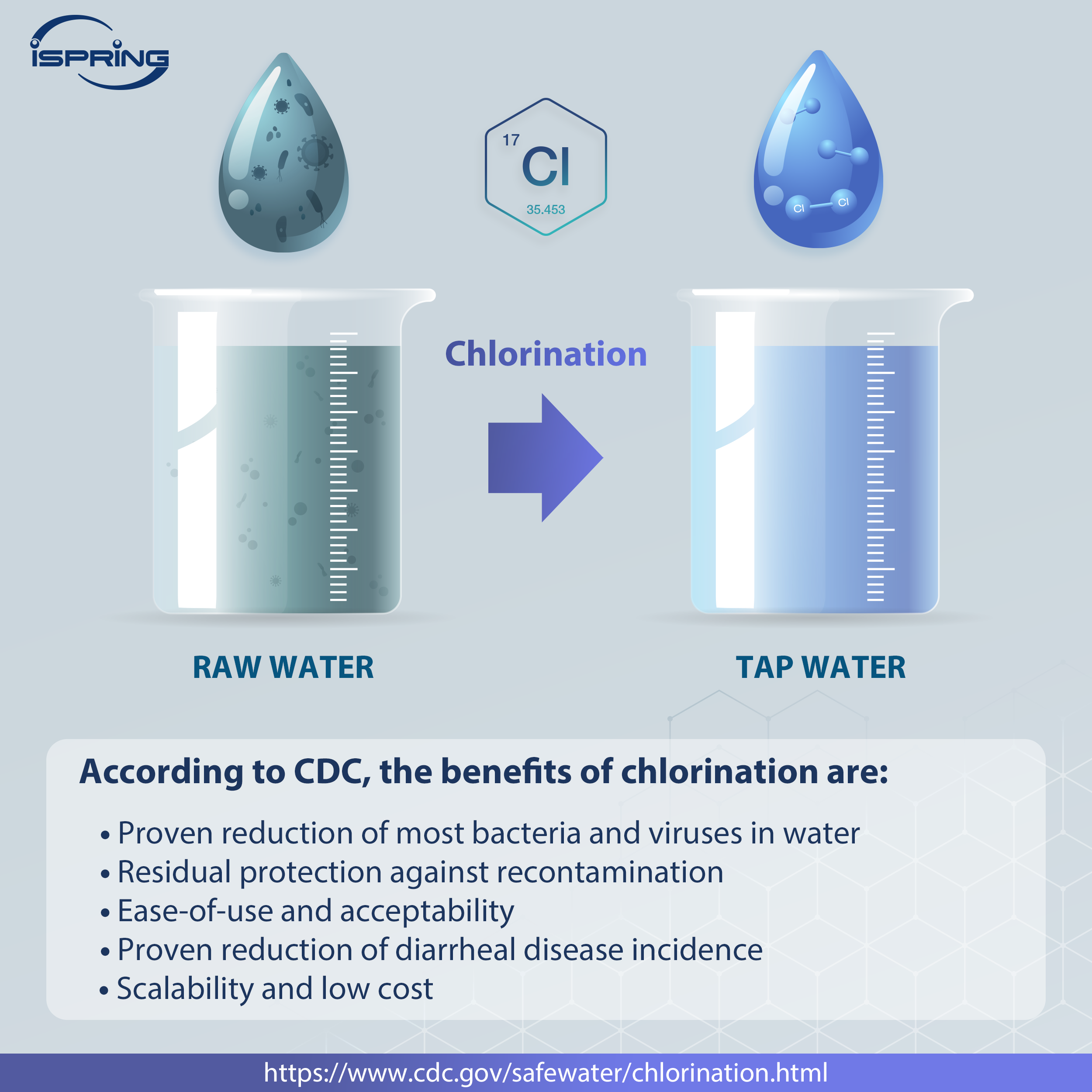 iSPRING

17
Cl
35.453

Cl Cl

Chlorination

RAW WATER

TAP WATER

According to CDC, the benefits of chlorination are:

• Proven reduction of most bacteria and viruses in water
• Residual protection against recontamination
• Ease-of-use and acceptability
• Proven reduction of diarrheal disease incidence
• Scalability and low cost

https://www.cdc.gov/safewater/chlorination.html